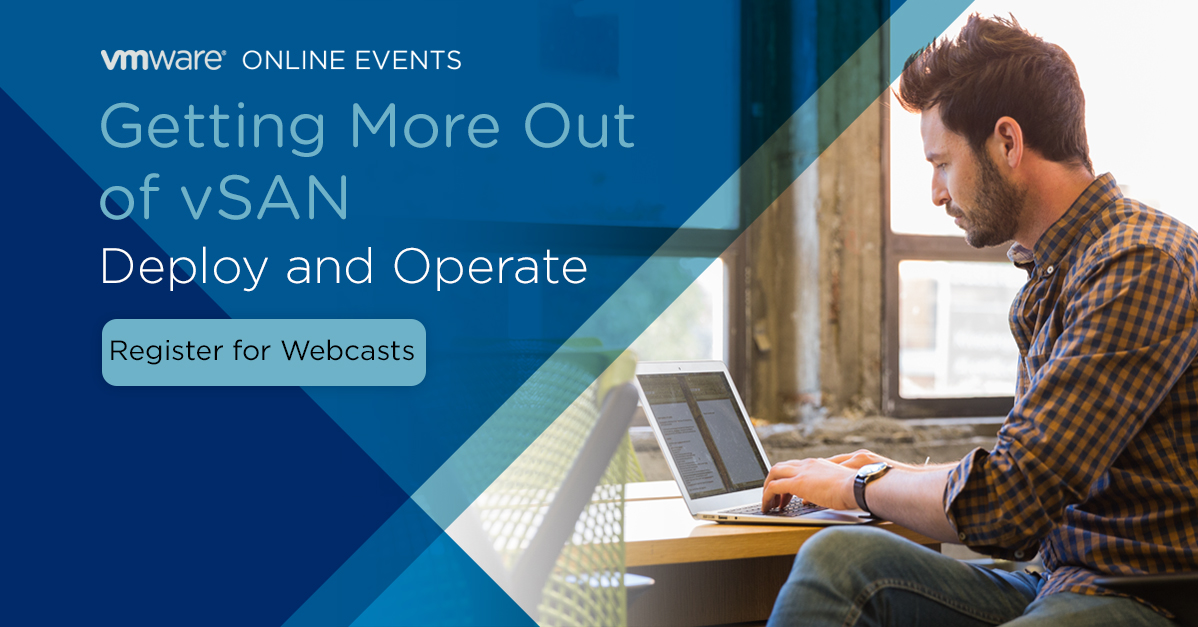 vmware® ONLINE EVENTS

Getting More Out of vSAN

Deploy and Operate

Register for Webcasts